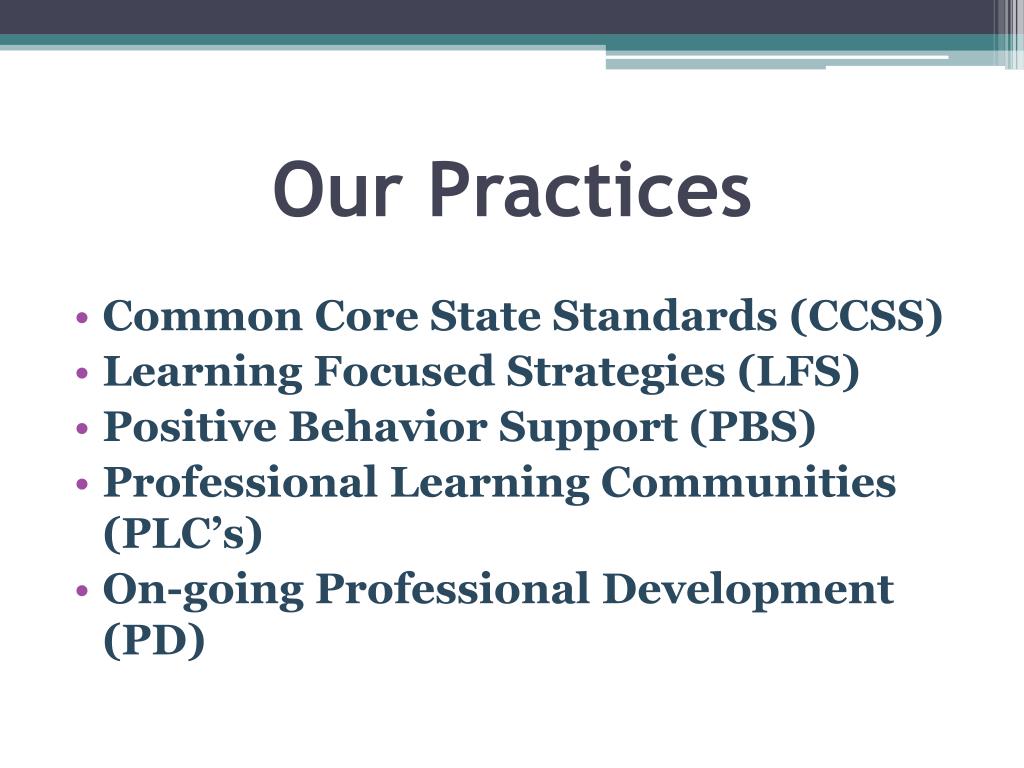 Our Practices

• Common Core State Standards (CCSS)
• Learning Focused Strategies (LFS)
• Positive Behavior Support (PBS)
• Professional Learning Communities (PLC’s)
• On-going Professional Development (PD)